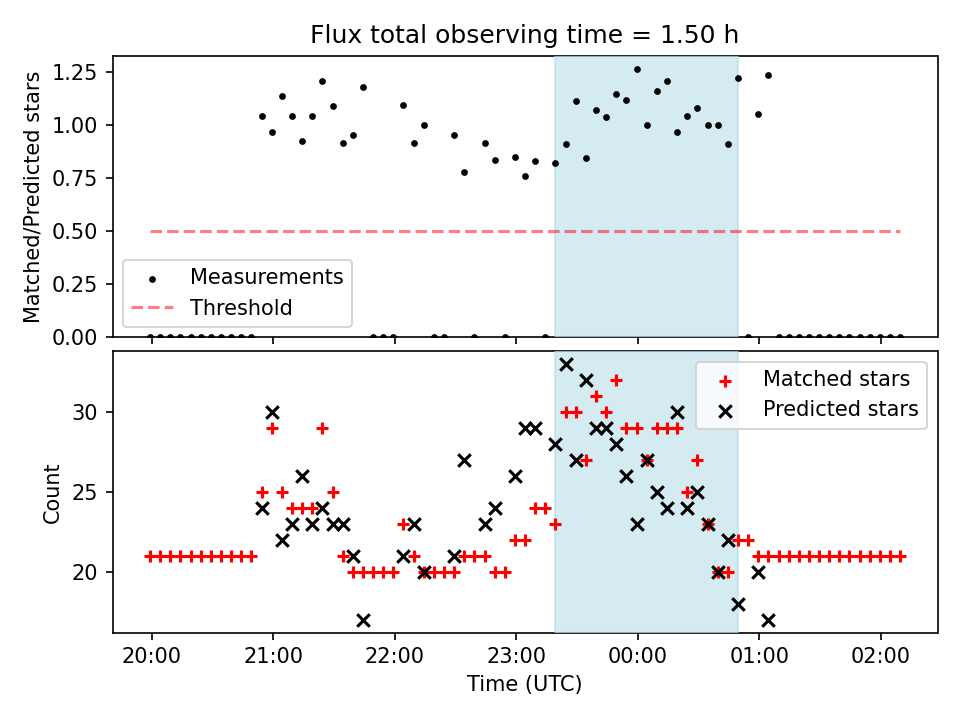 Flux total observing time = 1.50 h

Matched/Predicted stars

1.25
1.00
0.75
0.50
0.25
0.00

Measurements
Threshold

Count

30
25
20

Matched stars
Predicted stars

20:00
21:00
22:00
23:00
00:00
01:00
02:00

Time (UTC)